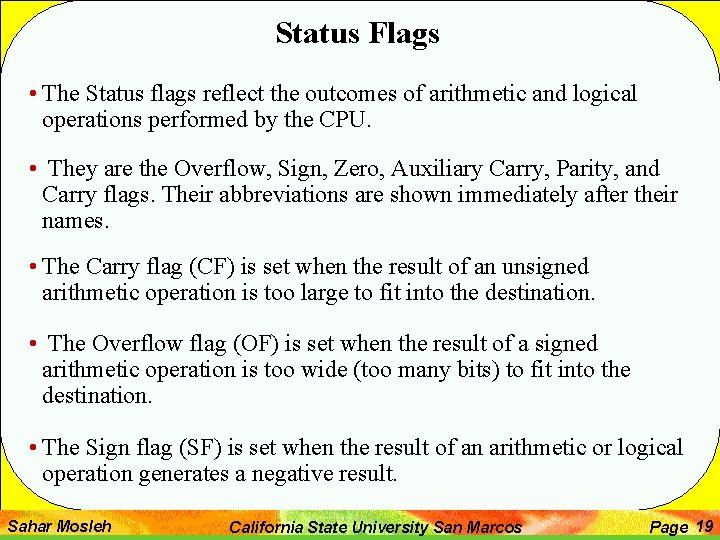 Status Flags

• The Status flags reflect the outcomes of arithmetic and logical operations performed by the CPU.

• They are the Overflow, Sign, Zero, Auxiliary Carry, Parity, and Carry flags. Their abbreviations are shown immediately after their names.

• The Carry flag (CF) is set when the result of an unsigned arithmetic operation is too large to fit into the destination.

• The Overflow flag (OF) is set when the result of a signed arithmetic operation is too wide (too many bits) to fit into the destination.

• The Sign flag (SF) is set when the result of an arithmetic or logical operation generates a negative result.

Sahar Mosleh California State University San Marcos Page 19